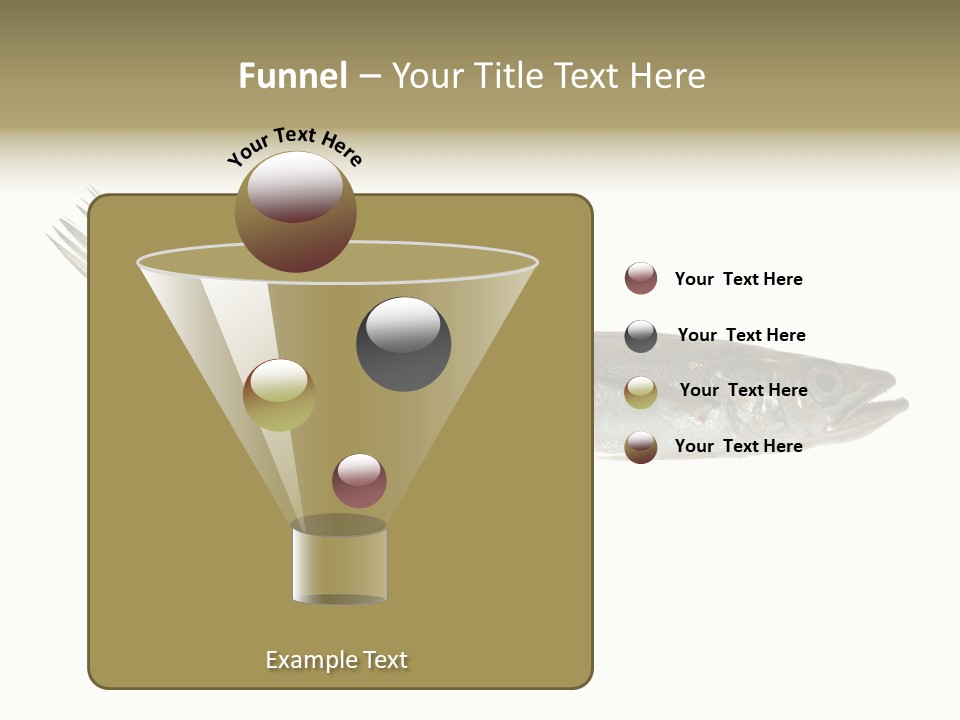 Funnel – Your Title Text Here

Your Text Here

Your Text Here

Your Text Here

Your Text Here

Your Text Here

Example Text